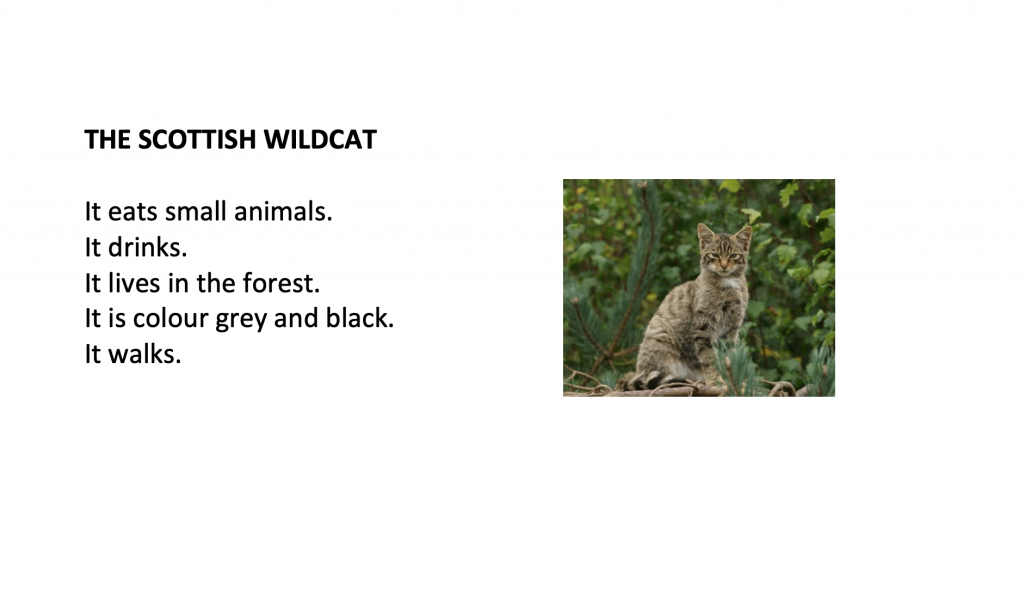 THE SCOTTISH WILDCAT

It eats small animals.
It drinks.
It lives in the forest.
It is colour grey and black.
It walks.